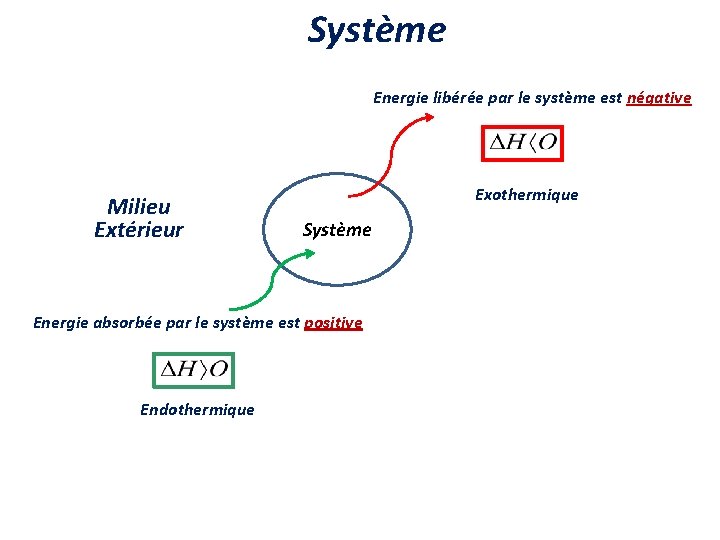 Système

Energie libérée par le système est négative

$\Delta H \langle O$

Exothermique

Milieu Extérieur

Système

Energie absorbée par le système est positive

$\Delta H \rangle O$

Endothermique